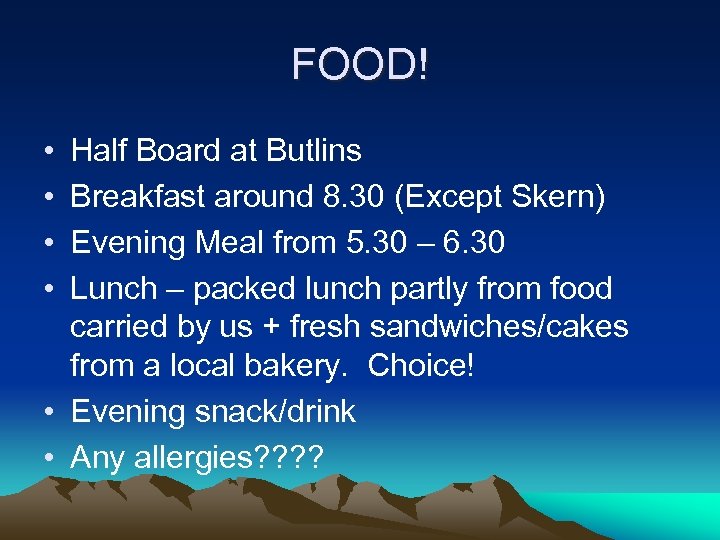 FOOD!

• Half Board at Butlins
• Breakfast around 8.30 (Except Skern)
• Evening Meal from 5.30 – 6.30
• Lunch – packed lunch partly from food carried by us + fresh sandwiches/cakes from a local bakery. Choice!
• Evening snack/drink
• Any allergies????